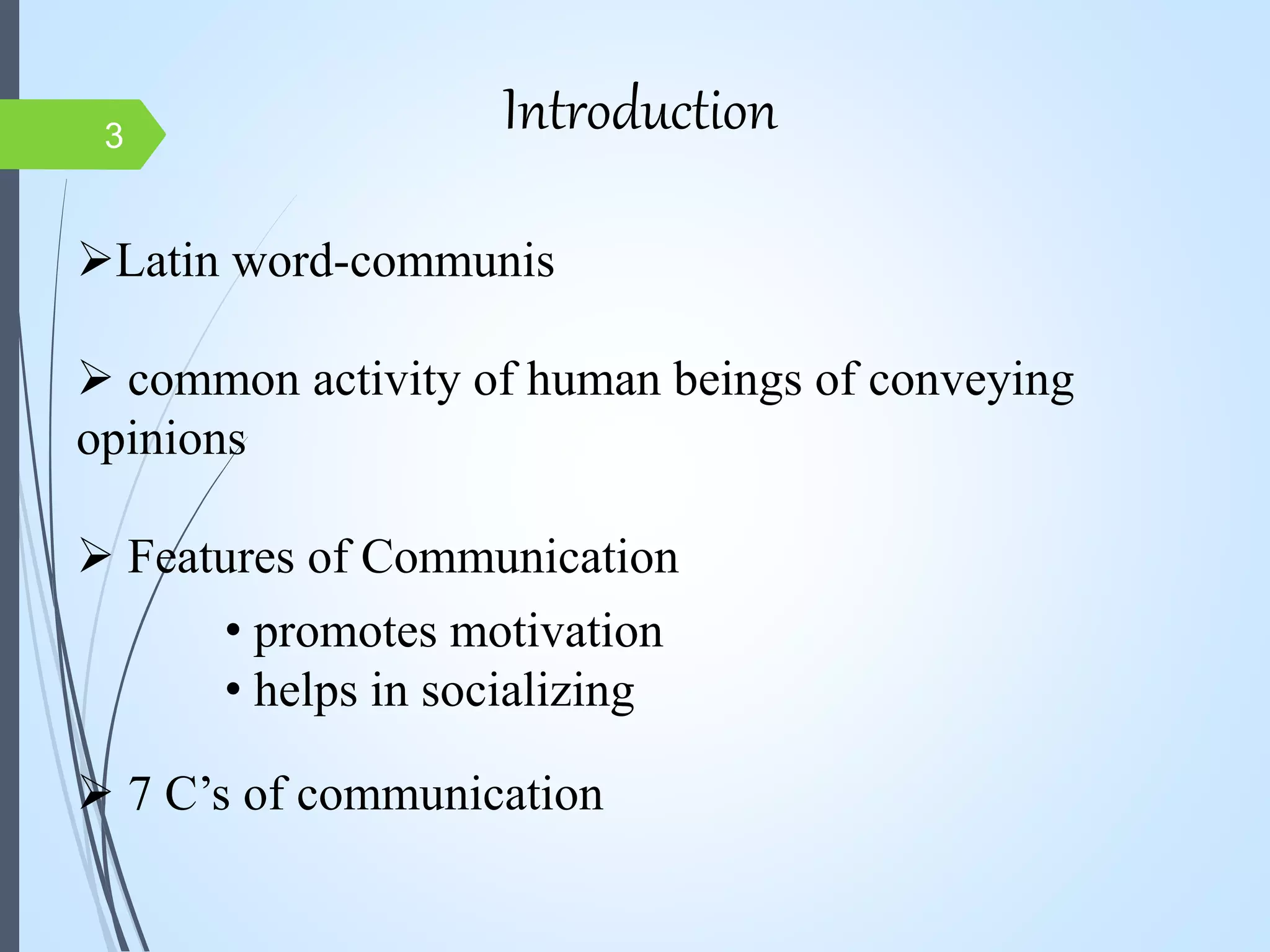 3

Introduction

➢Latin word-communis

➢ common activity of human beings of conveying opinions

➢ Features of Communication

• promotes motivation
• helps in socializing

➢ 7 C’s of communication